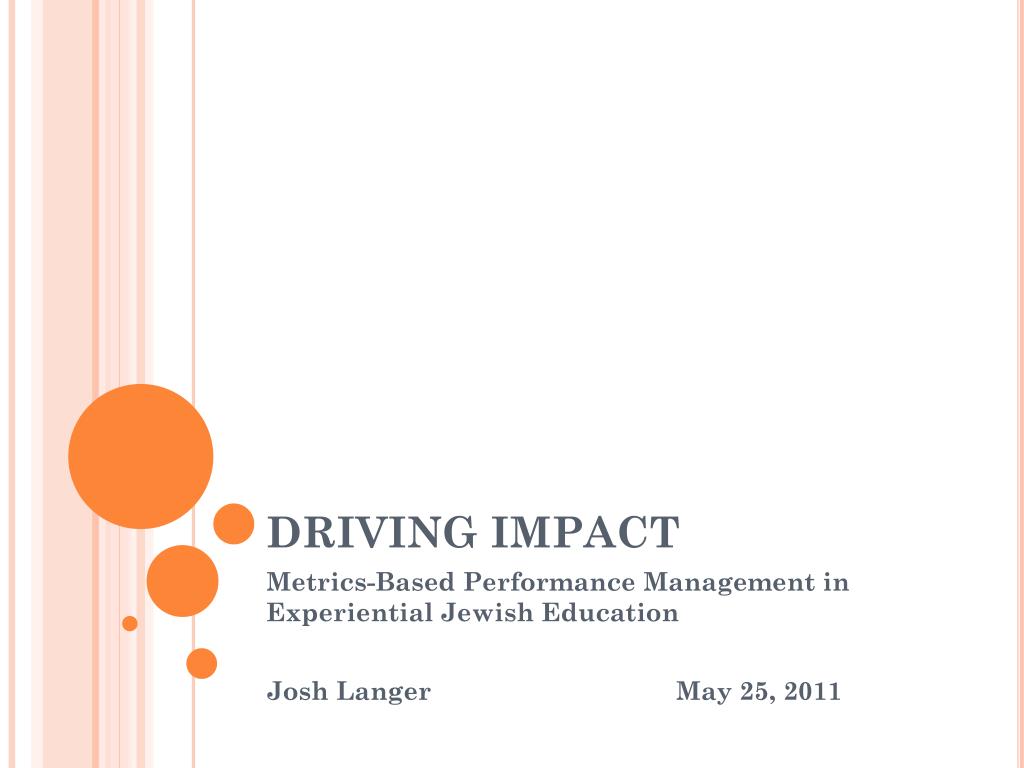 DRIVING IMPACT

Metrics-Based Performance Management in Experiential Jewish Education

Josh Langer May 25, 2011